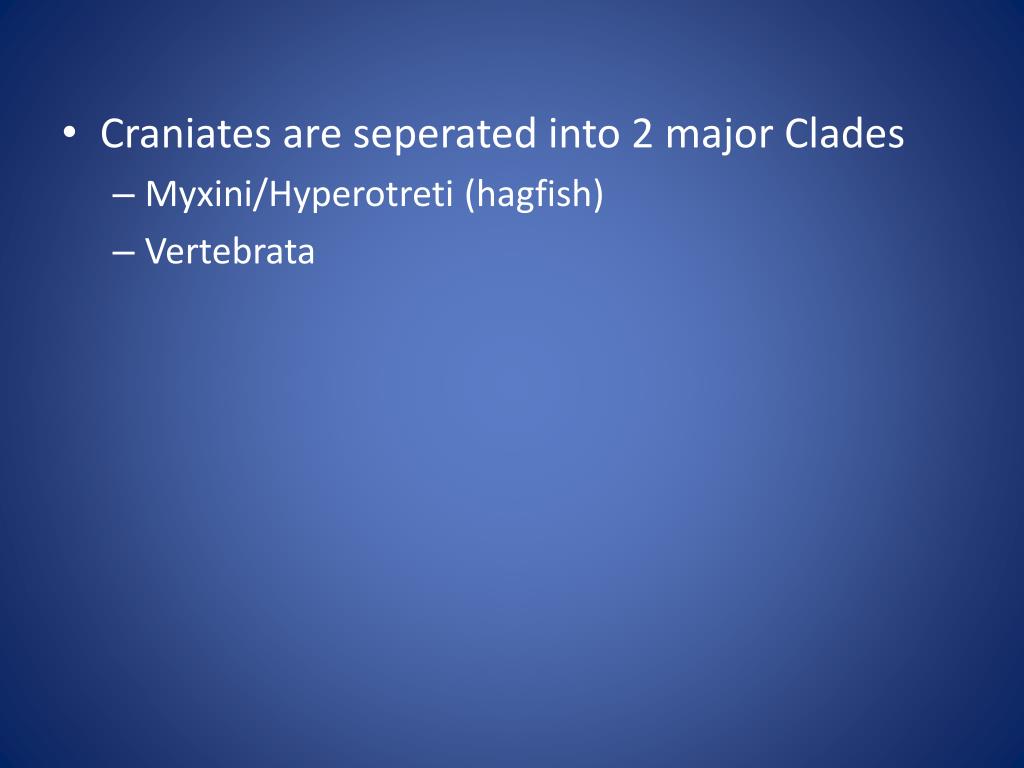 • Craniates are seperated into 2 major Clades
– Myxini/Hyperotreti (hagfish)
– Vertebrata